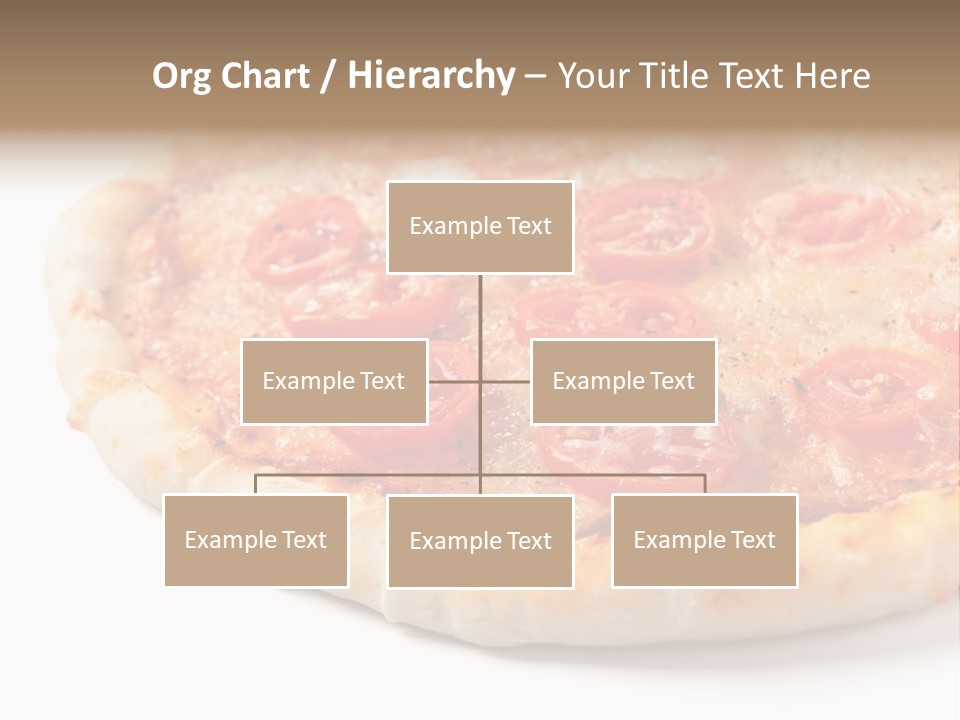 Org Chart / Hierarchy – Your Title Text Here

Example Text

Example Text

Example Text

Example Text

Example Text

Example Text